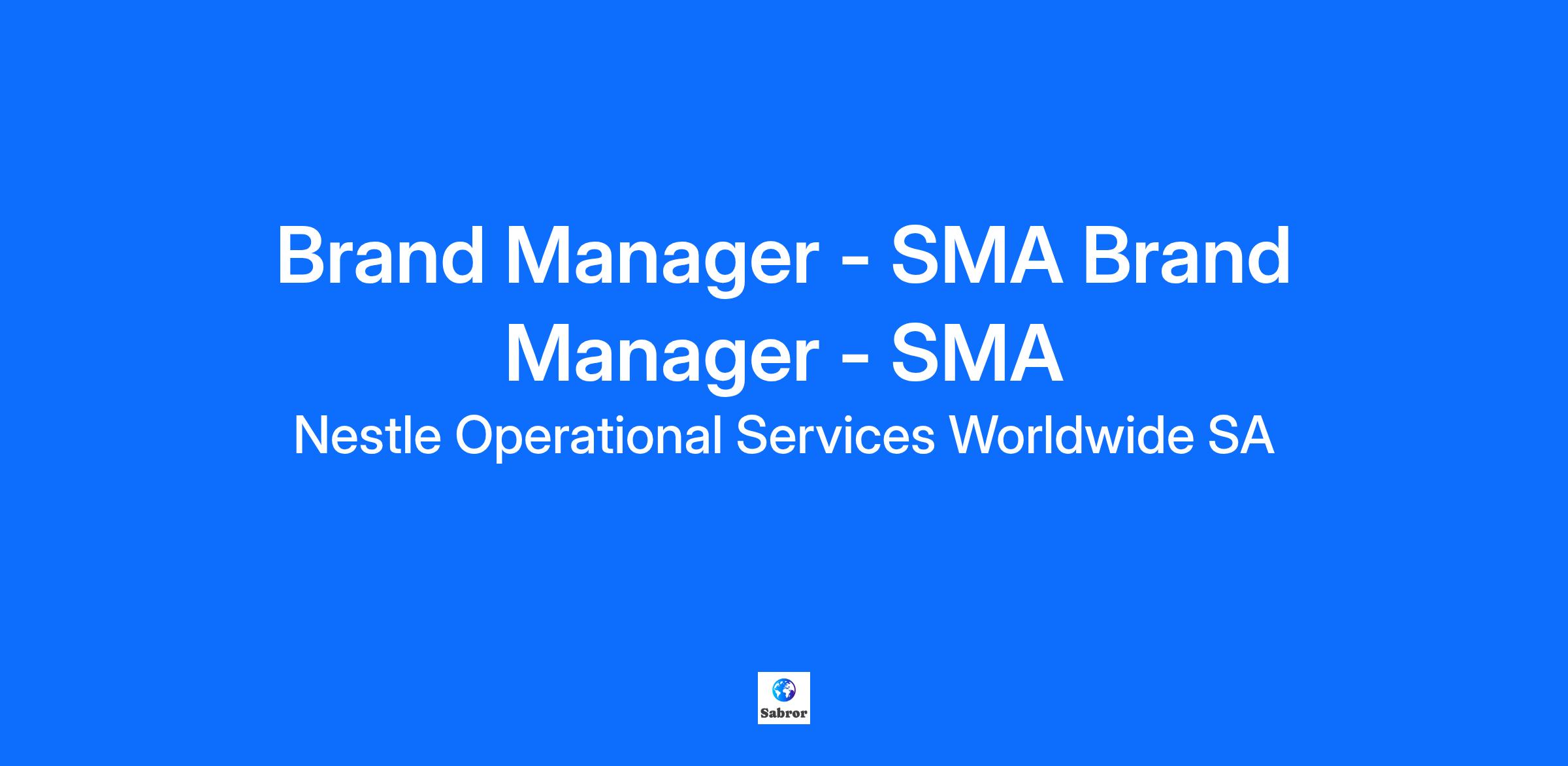 Brand Manager - SMA Brand Manager - SMA

Nestle Operational Services Worldwide SA

Sabror